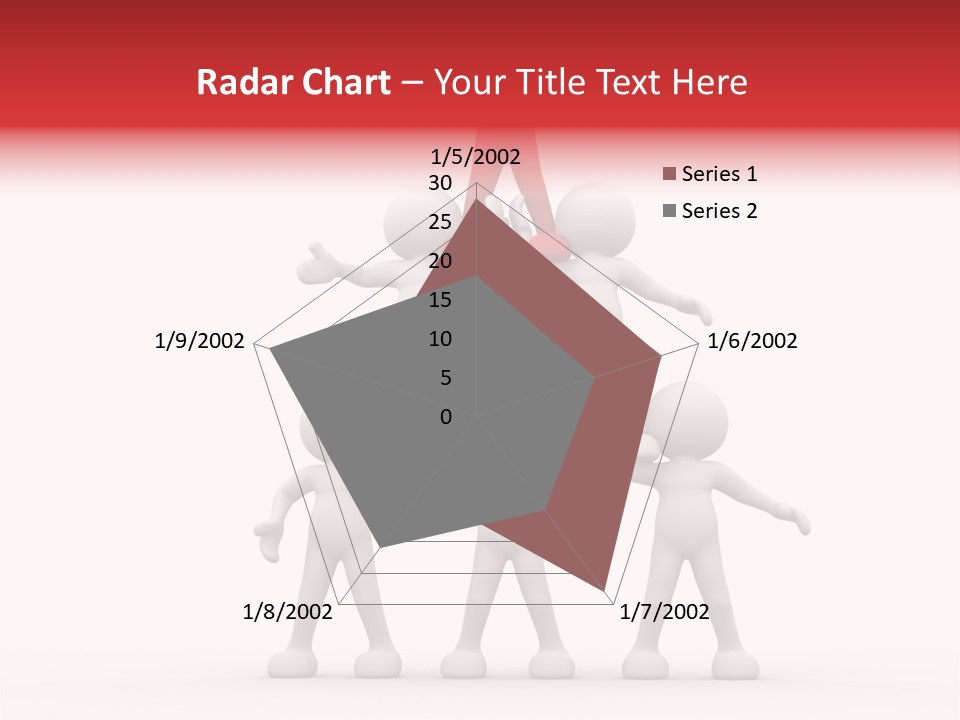 Radar Chart – Your Title Text Here

1/5/2002
30
25
20
15
10
5
0
1/6/2002
1/7/2002
1/8/2002
1/9/2002

Series 1
Series 2